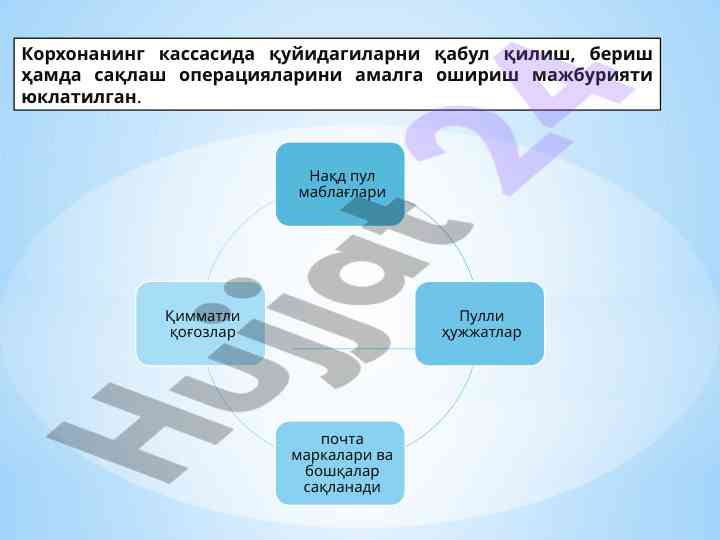 Корхонанинг кассасида қуйидагиларни қабул қилиш, бериш ҳамда сақлаш операцияларини амалга ошириш мажбурияти юклатилган.

Нақд пул маблағлари

Пулли ҳужжатлар

почта маркалари ва бошқалар сақланади

Қимматли қоғозлар

Hujjat 24